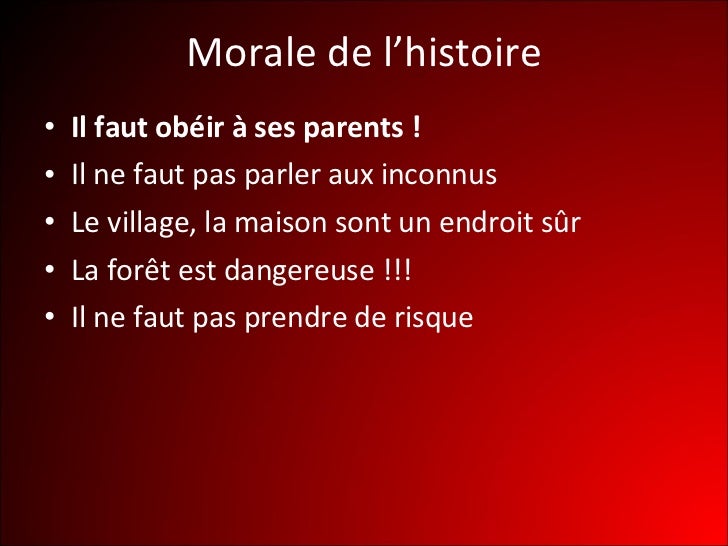 Morale de l’histoire

• Il faut obéir à ses parents !
• Il ne faut pas parler aux inconnus
• Le village, la maison sont un endroit sûr
• La forêt est dangereuse !!!
• Il ne faut pas prendre de risque